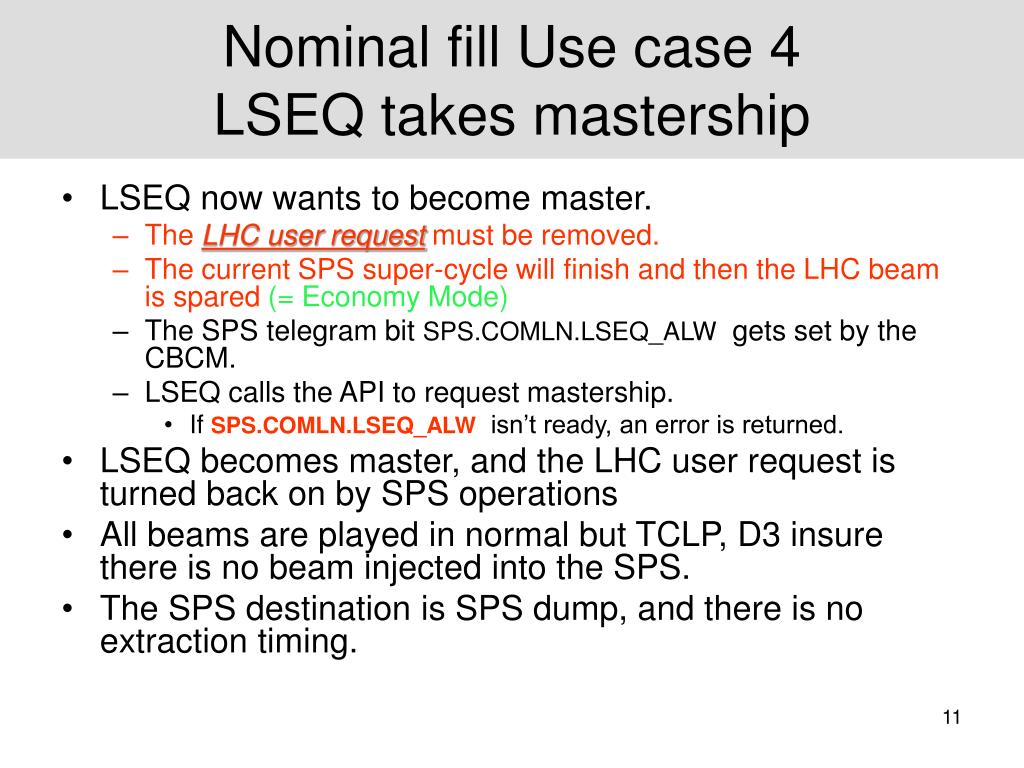 Nominal fill Use case 4
LSEQ takes mastership

• LSEQ now wants to become master.
– The LHC user request must be removed.
– The current SPS super-cycle will finish and then the LHC beam is spared (= Economy Mode)
– The SPS telegram bit SPS.COMLN.LSEQ_ALW gets set by the CBCM.
– LSEQ calls the API to request mastership.
• If SPS.COMLN.LSEQ_ALW isn't ready, an error is returned.
• LSEQ becomes master, and the LHC user request is turned back on by SPS operations
• All beams are played in normal but TCLP, D3 insure there is no beam injected into the SPS.
• The SPS destination is SPS dump, and there is no extraction timing.

11